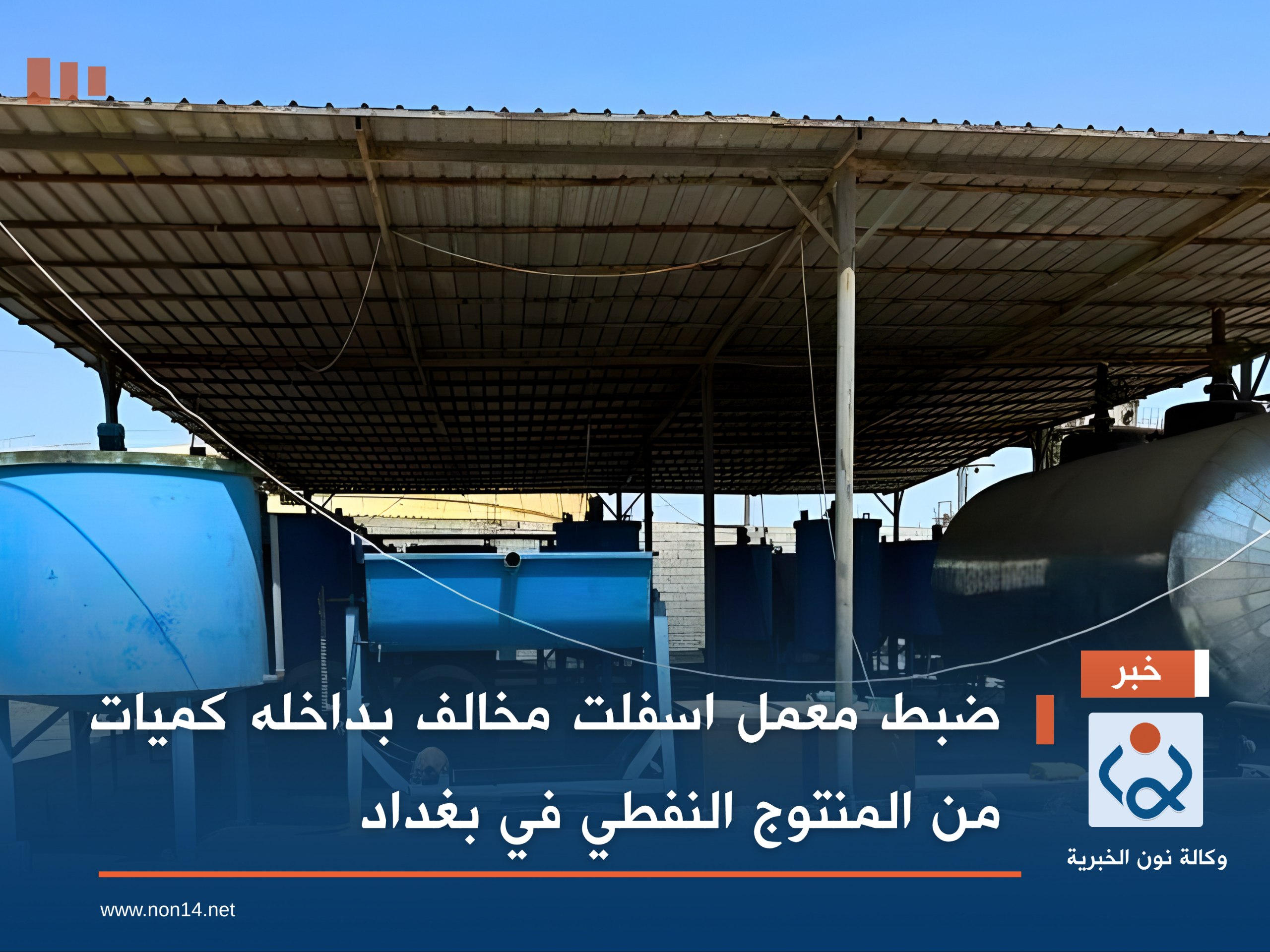 خبر

ضبط معمل اسفلت مخالف بداخله كميات من المنتوج النفطي في بغداد

وكالة نون الخبرية

www.non14.net